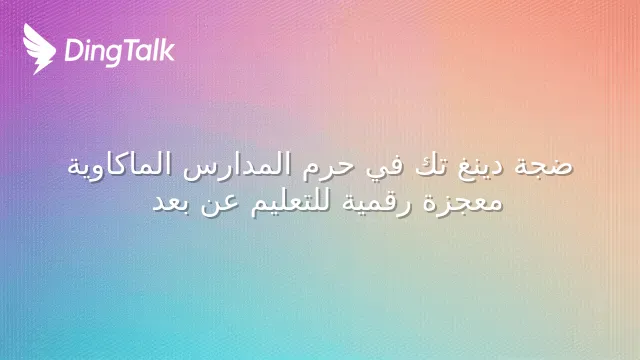 DingTalk

ضجة دينغ تك في حرم المدارس الماكاوية
معجزة رقمية للتعليم عن بعد